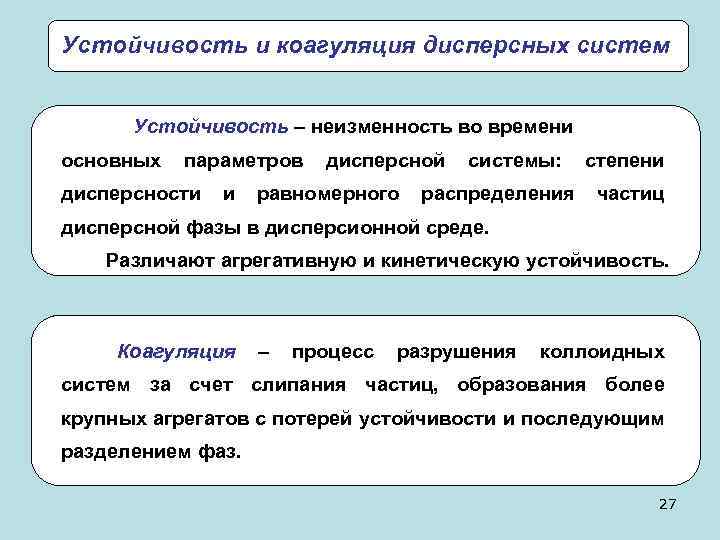 Устойчивость и коагуляция дисперсных систем

Устойчивость – неизменность во времени основных параметров дисперсной системы: степени дисперсности и равномерного распределения частиц дисперсной фазы в дисперсионной среде.

Различают агрегативную и кинетическую устойчивость.

Коагуляция – процесс разрушения коллоидных систем за счет слипания частиц, образования более крупных агрегатов с потерей устойчивости и последующим разделением фаз.

27